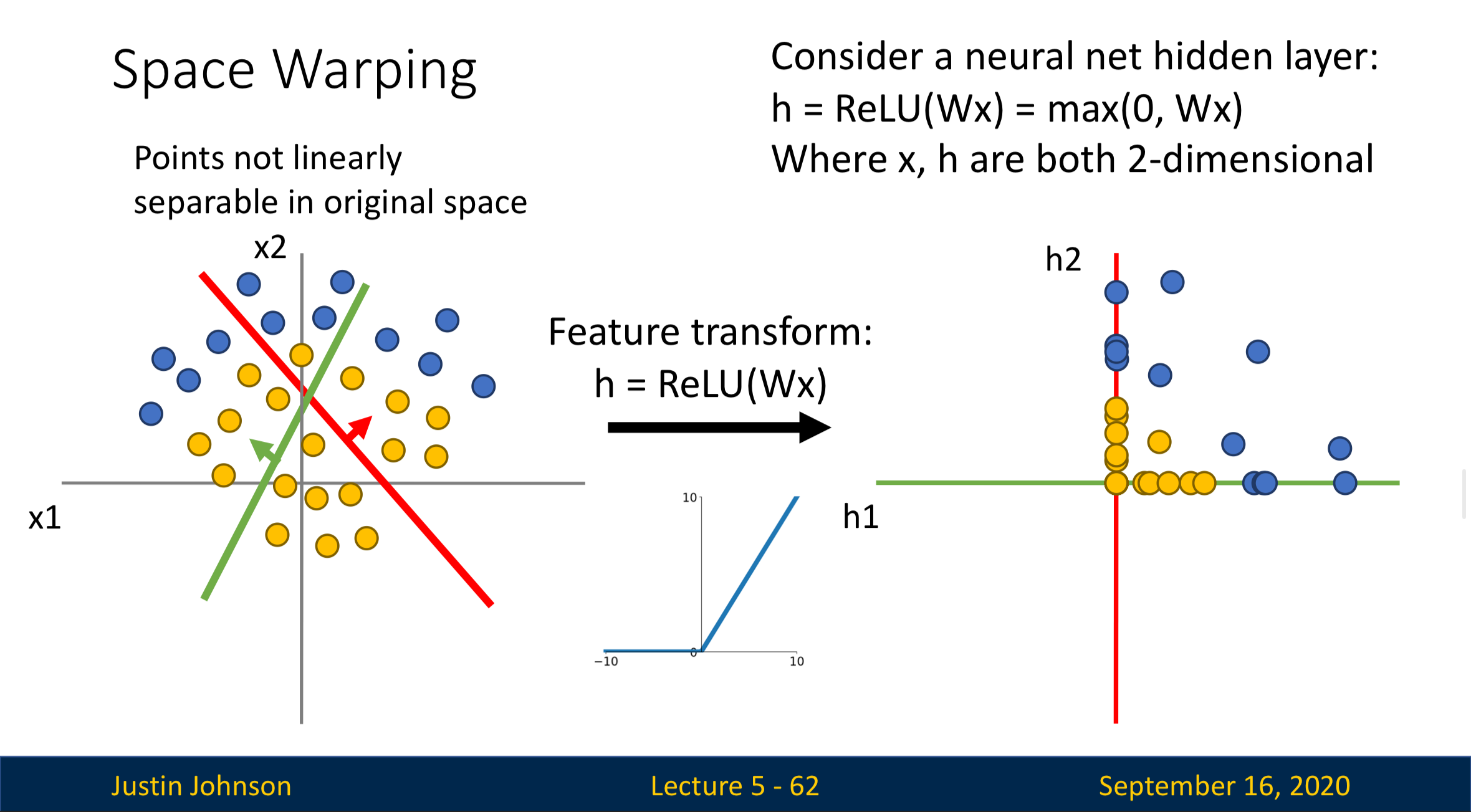 Space Warping

Consider a neural net hidden layer:
h = ReLU(Wx) = max(0, Wx)
Where x, h are both 2-dimensional

Points not linearly separable in original space

x2

x1

Feature transform:
h = ReLU(Wx)

10

0

−10

10

h2

h1

Justin Johnson

Lecture 5 - 62

September 16, 2020